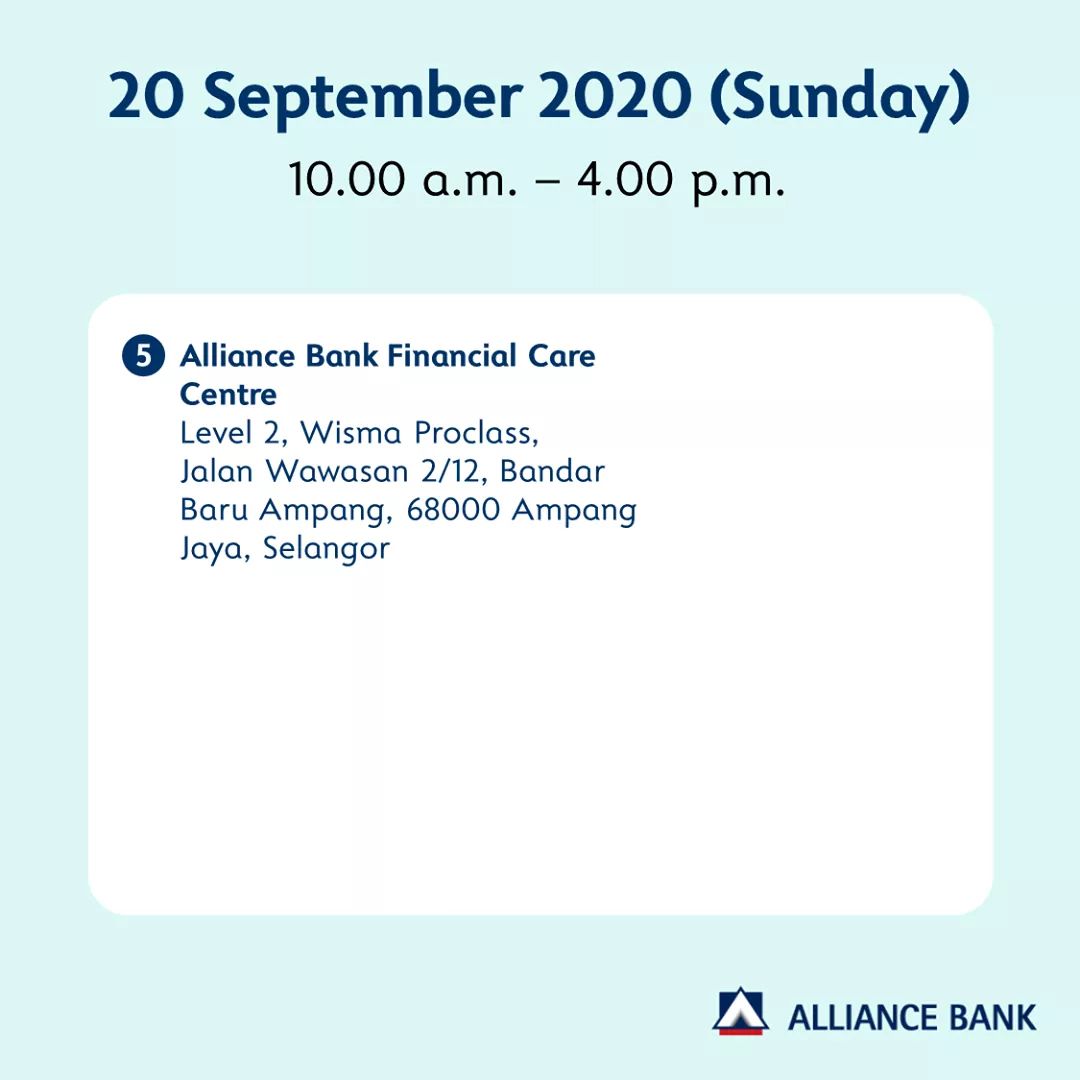 20 September 2020 (Sunday)

10.00 a.m. – 4.00 p.m.

5 Alliance Bank Financial Care Centre
Level 2, Wisma Proclass, Jalan Wawasan 2/12, Bandar Baru Ampang, 68000 Ampang Jaya, Selangor

ALLIANCE BANK